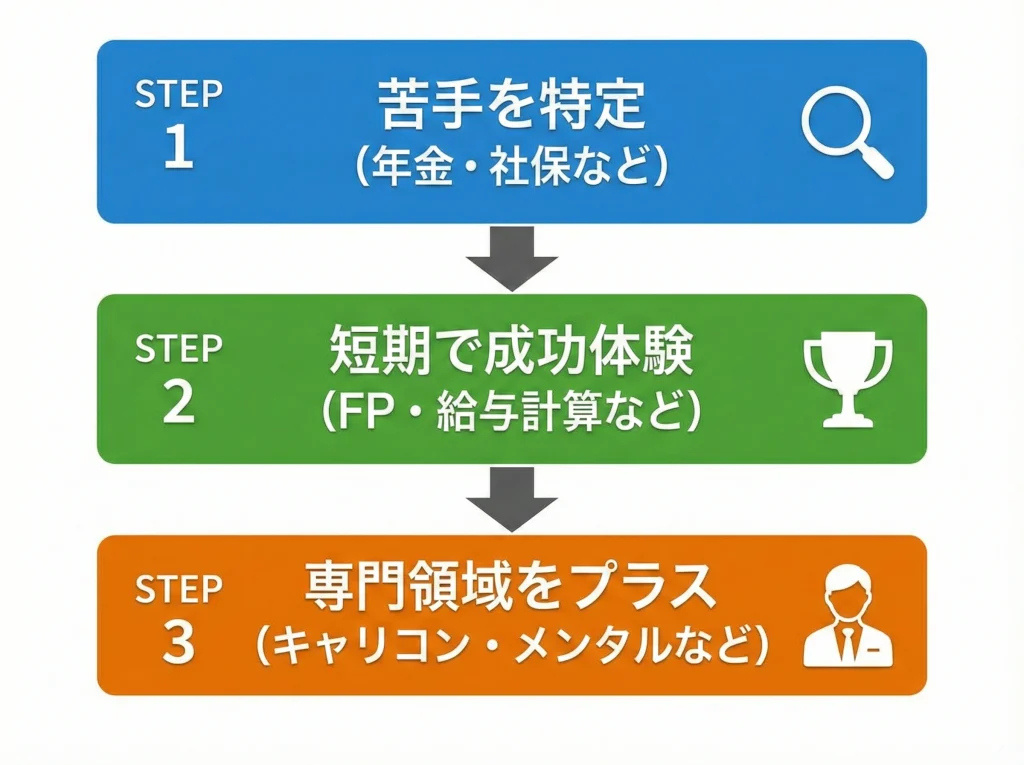 STEP 1
苦手を特定
(年金・社保など)

STEP 2
短期で成功体験
(FP・給与計算など)

STEP 3
専門領域をプラス
(キャリコン・メンタルなど)